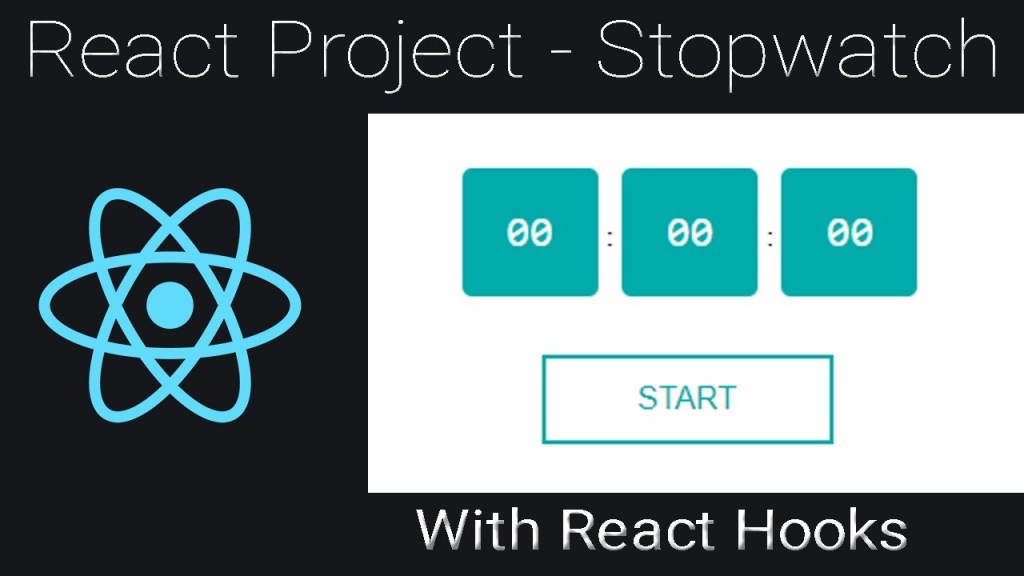 React Project - Stopwatch

00 : 00 : 00

START

With React Hooks